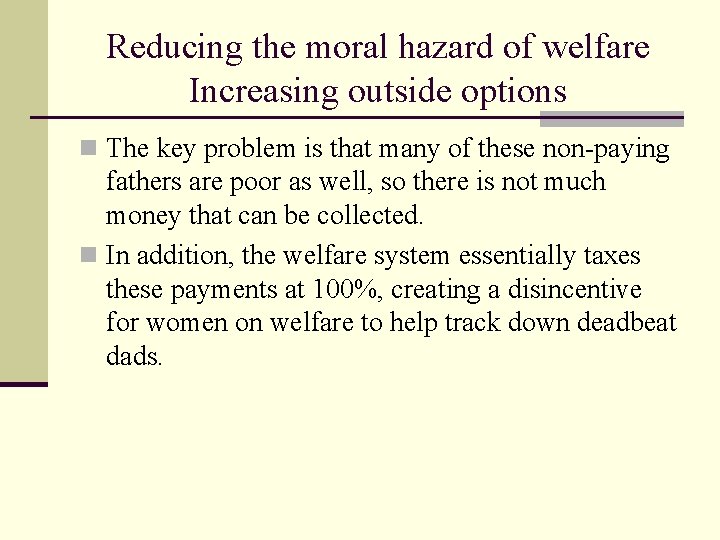 Reducing the moral hazard of welfare
Increasing outside options

The key problem is that many of these non-paying fathers are poor as well, so there is not much money that can be collected.

In addition, the welfare system essentially taxes these payments at 100%, creating a disincentive for women on welfare to help track down deadbeat dads.